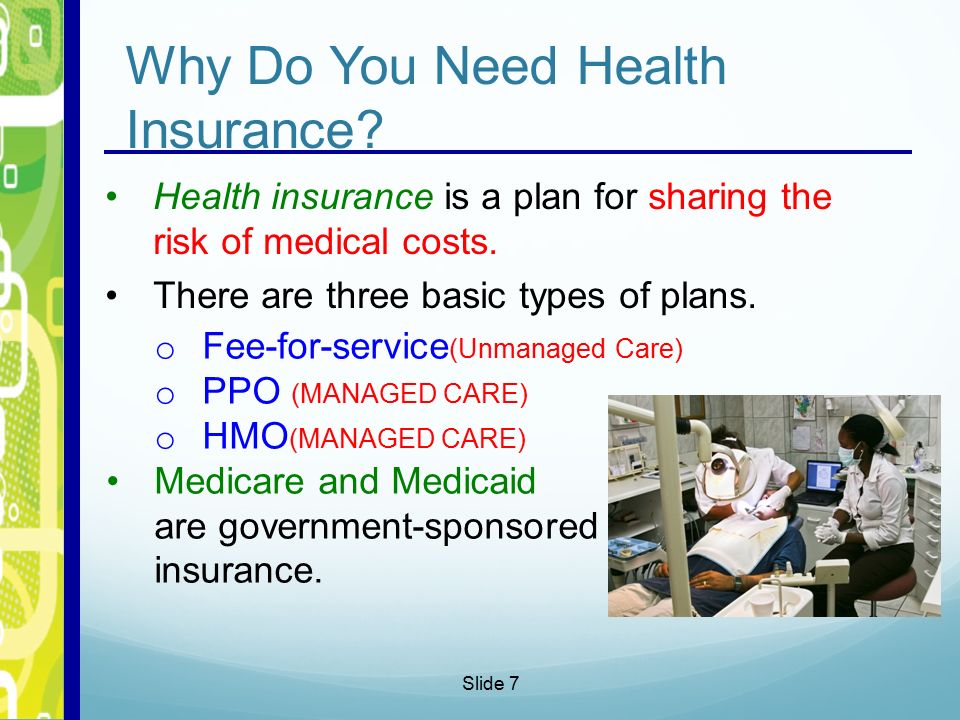 Why Do You Need Health Insurance?

• Health insurance is a plan for sharing the risk of medical costs.

• There are three basic types of plans.
  o Fee-for-service(Unmanaged Care)
  o PPO (MANAGED CARE)
  o HMO(MANAGED CARE)

• Medicare and Medicaid are government-sponsored insurance.

Slide 7